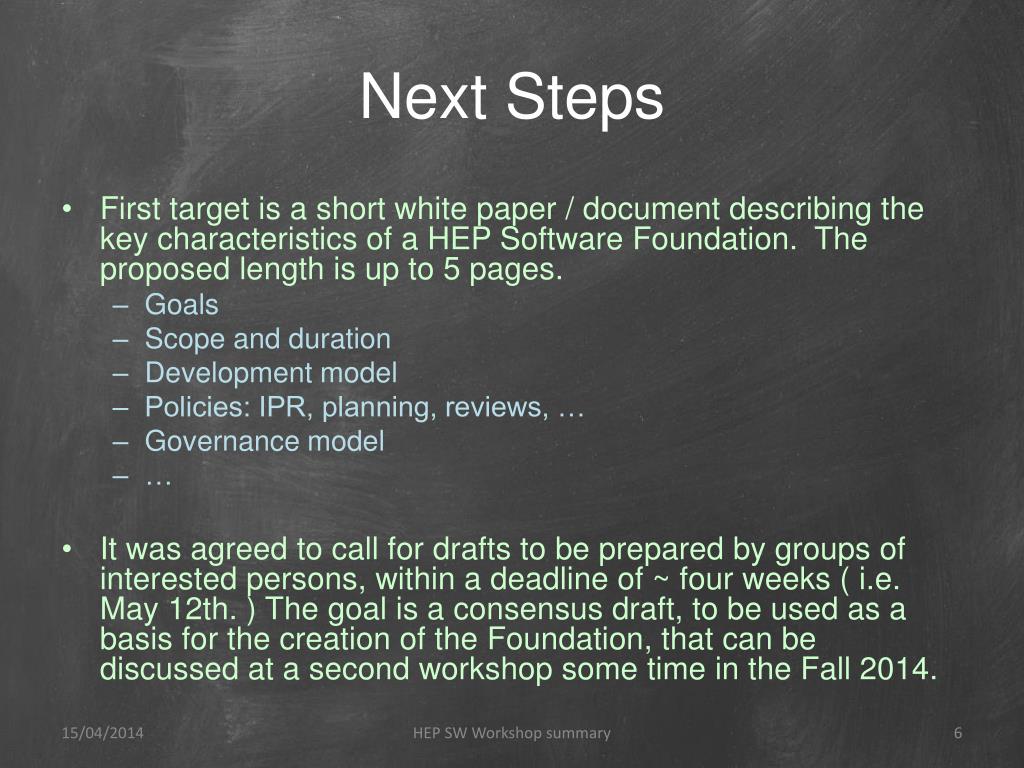 Next Steps

• First target is a short white paper / document describing the key characteristics of a HEP Software Foundation. The proposed length is up to 5 pages.
– Goals
– Scope and duration
– Development model
– Policies: IPR, planning, reviews, …
– Governance model
– …

• It was agreed to call for drafts to be prepared by groups of interested persons, within a deadline of ~ four weeks ( i.e. May 12th. ) The goal is a consensus draft, to be used as a basis for the creation of the Foundation, that can be discussed at a second workshop some time in the Fall 2014.

15/04/2014 HEP SW Workshop summary 6